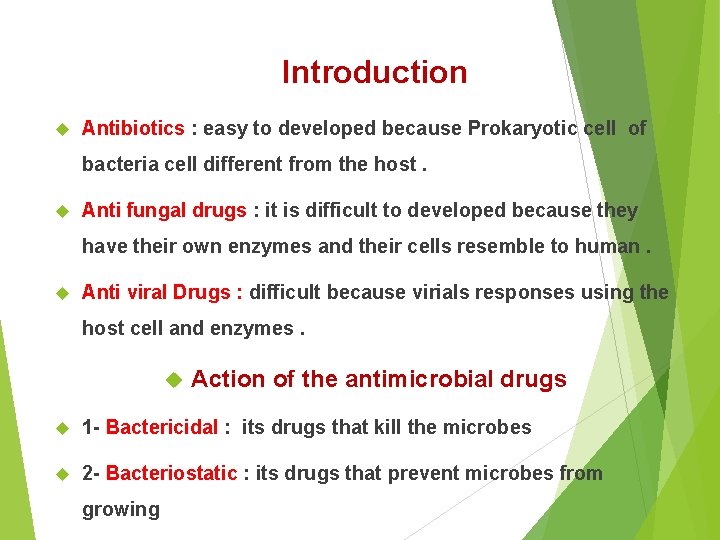 Introduction

◆ Antibiotics : easy to developed because Prokaryotic cell of bacteria cell different from the host .

◆ Anti fungal drugs : it is difficult to developed because they have their own enzymes and their cells resemble to human .

◆ Anti viral Drugs : difficult because virials responses using the host cell and enzymes .

◆ Action of the antimicrobial drugs

◆ 1- Bactericidal : its drugs that kill the microbes

◆ 2- Bacteriostatic : its drugs that prevent microbes from growing